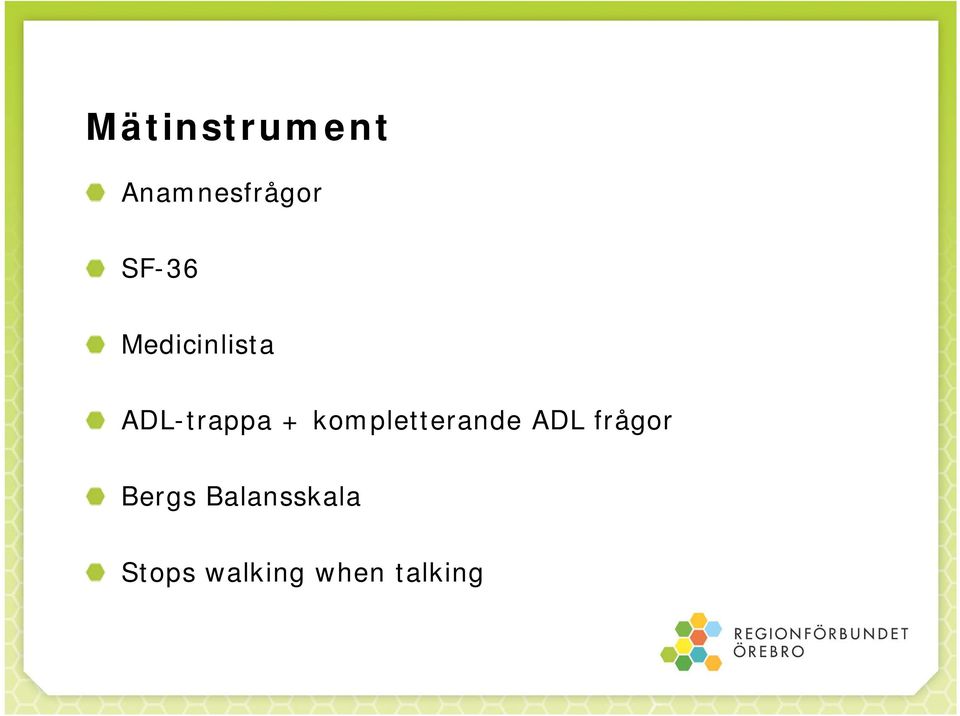 Mätinstrument

Anamnesfrågor

SF-36

Medicinlista

ADL-trappa + kompletterande ADL frågor

Bergs Balansskala

Stops walking when talking

REGIONFÖRBUNDET
ÖREBRO